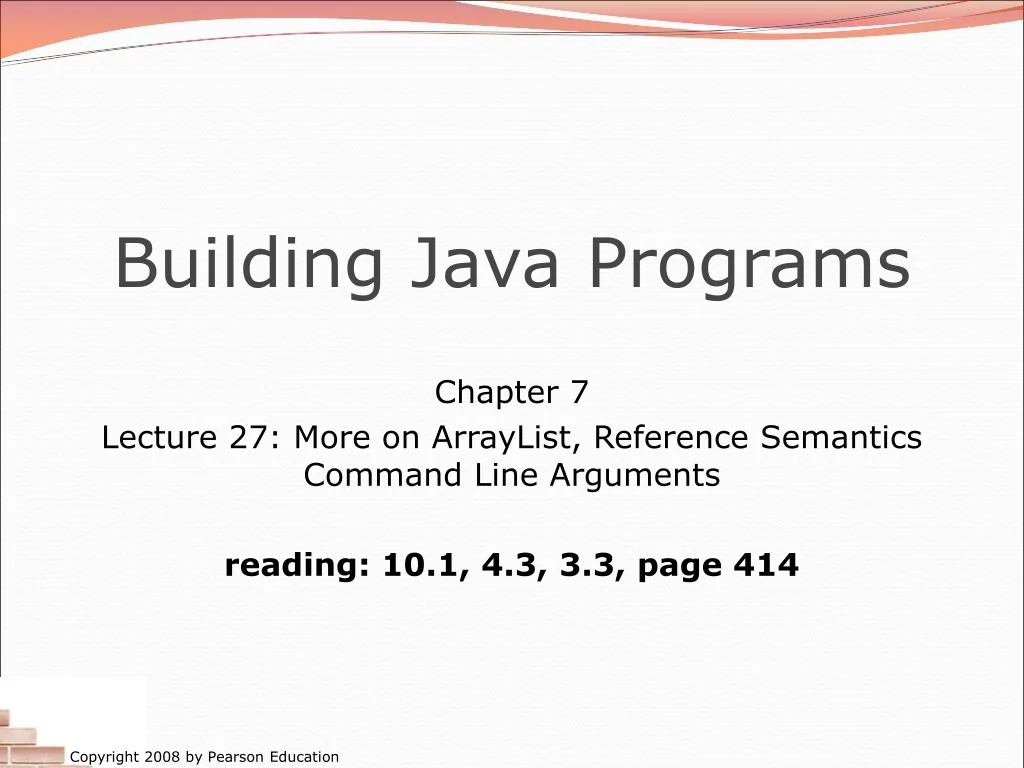 Building Java Programs

Chapter 7
Lecture 27: More on ArrayList, Reference Semantics
Command Line Arguments

reading: 10.1, 4.3, 3.3, page 414

Copyright 2008 by Pearson Education